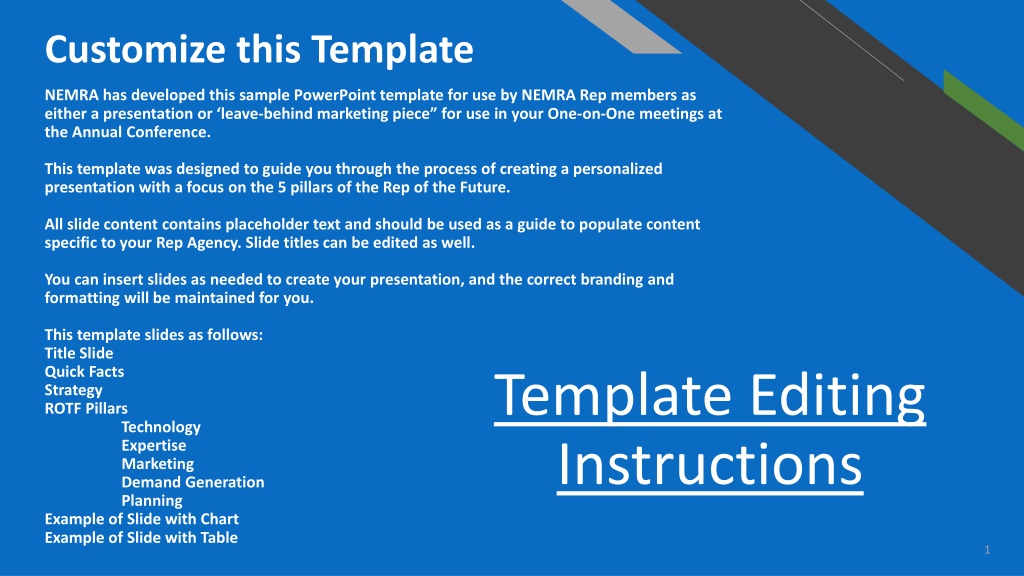 Customize this Template

NEMRA has developed this sample PowerPoint template for use by NEMRA Rep members as either a presentation or ‘leave-behind marketing piece” for use in your One-on-One meetings at the Annual Conference.

This template was designed to guide you through the process of creating a personalized presentation with a focus on the 5 pillars of the Rep of the Future.

All slide content contains placeholder text and should be used as a guide to populate content specific to your Rep Agency. Slide titles can be edited as well.

You can insert slides as needed to create your presentation, and the correct branding and formatting will be maintained for you.

This template slides as follows:
Title Slide
Quick Facts
Strategy
ROTF Pillars
Technology
Expertise
Marketing
Demand Generation
Planning
Example of Slide with Chart
Example of Slide with Table

Template Editing Instructions

1